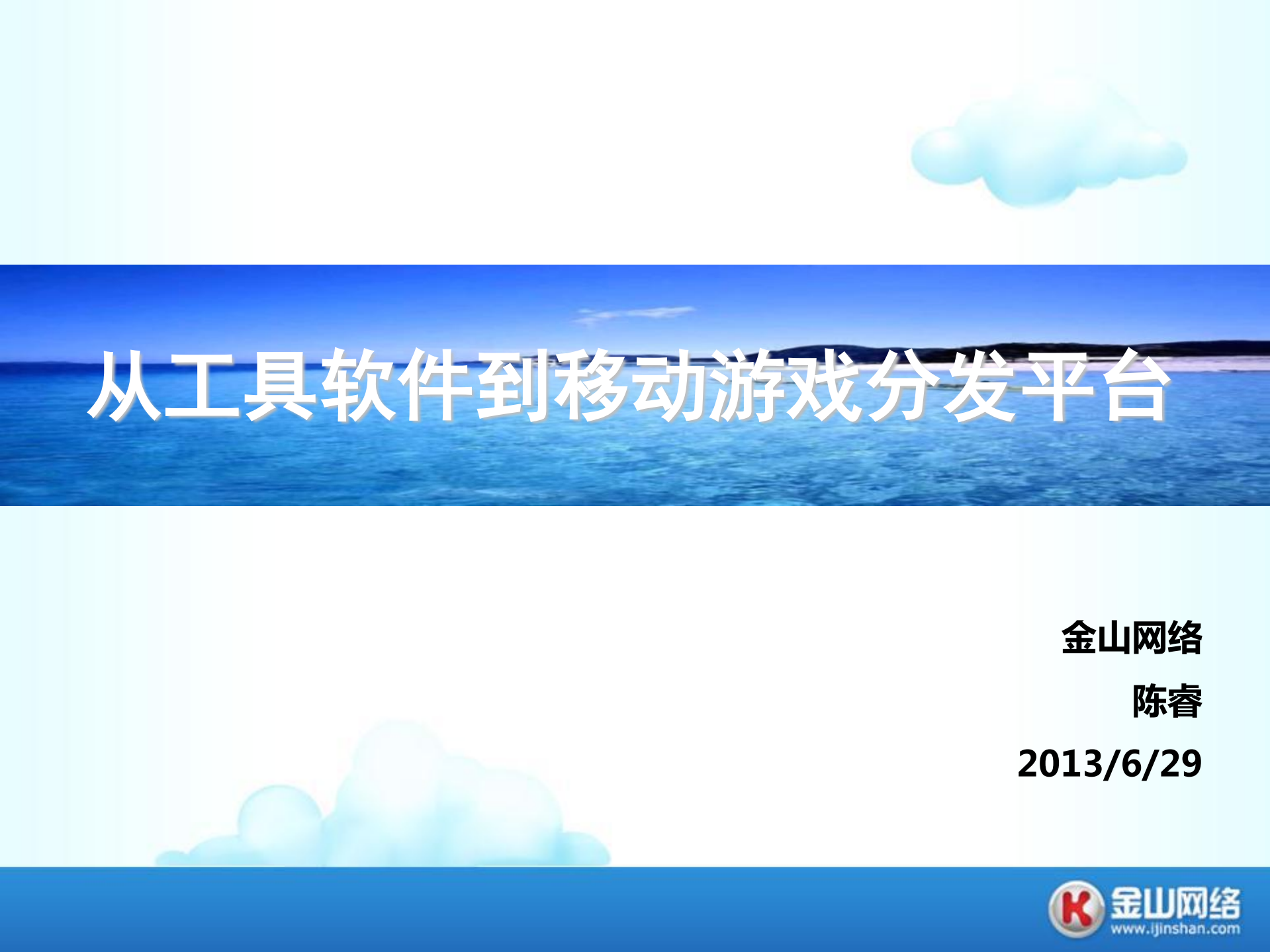 从工具软件到移动游戏分发平台

金山网络

陈睿

2013/6/29

K 金山网络
www.ijinshan.com